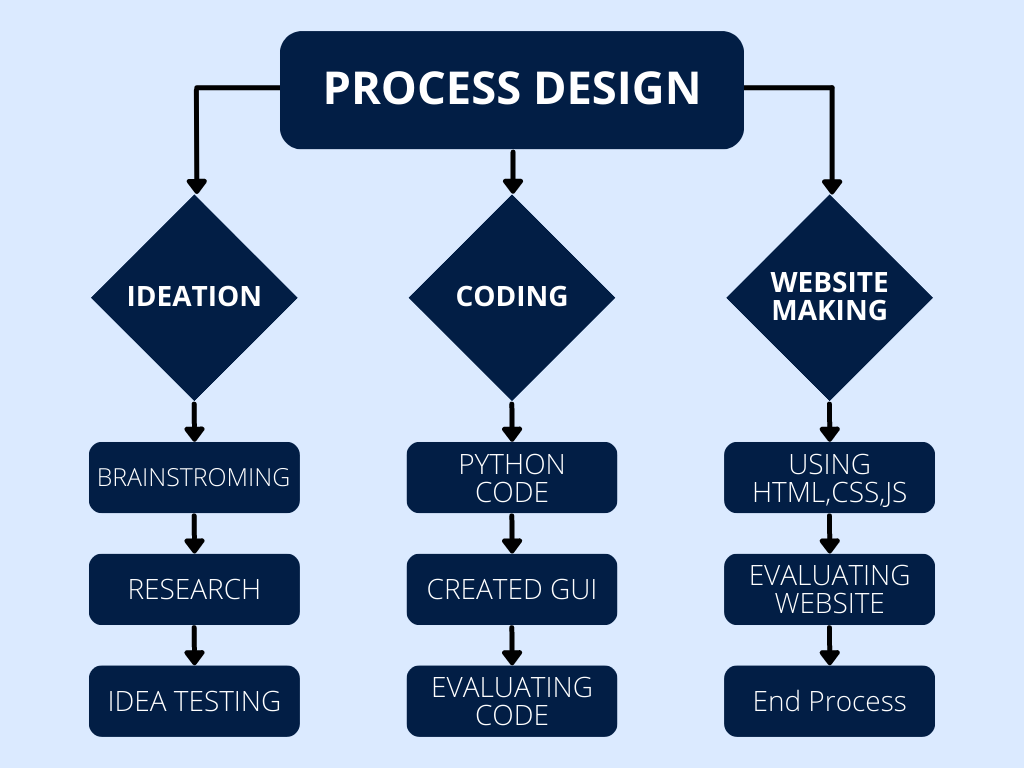 PROCESS DESIGN

IDEATION

BRAINSTROMING

RESEARCH

IDEA TESTING

CODING

PYTHON CODE

CREATED GUI

EVALUATING CODE

WEBSITE MAKING

USING HTML,CSS,JS

EVALUATING WEBSITE

End Process